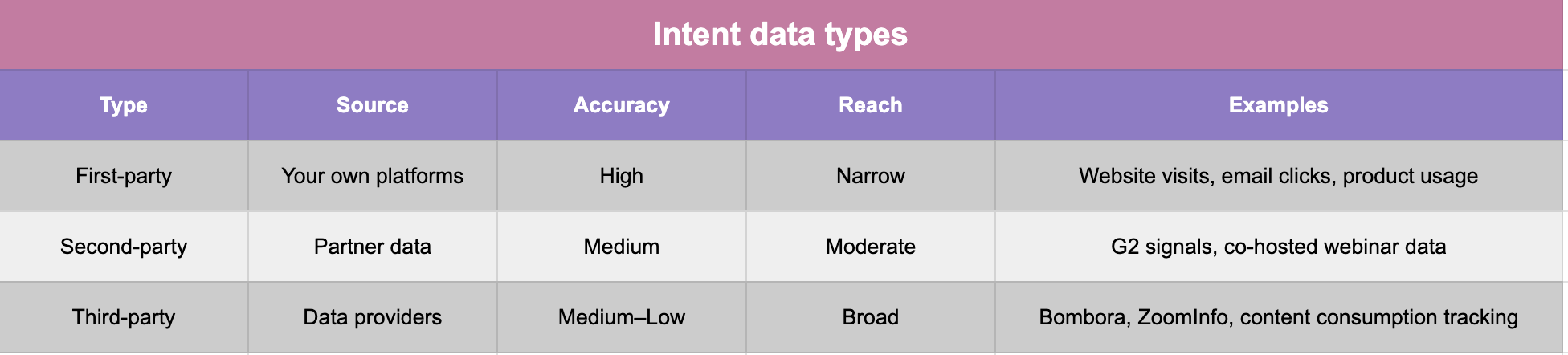 Intent data types

| Type | Source | Accuracy | Reach | Examples |
|---|---|---|---|---|
| First-party | Your own platforms | High | Narrow | Website visits, email clicks, product usage |
| Second-party | Partner data | Medium | Moderate | G2 signals, co-hosted webinar data |
| Third-party | Data providers | Medium–Low | Broad | Bombora, ZoomInfo, content consumption tracking |